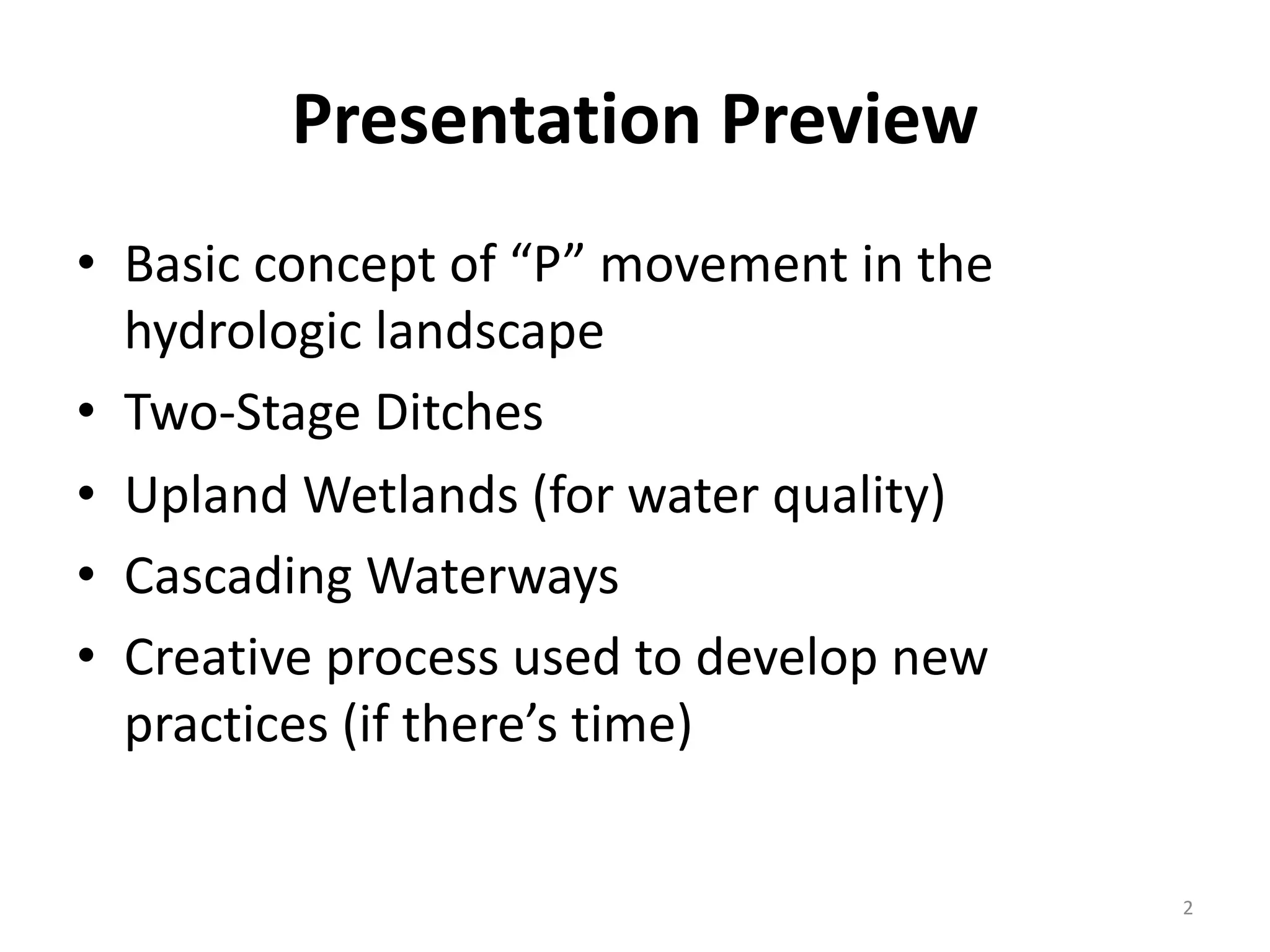 Presentation Preview

• Basic concept of “P” movement in the hydrologic landscape
• Two-Stage Ditches
• Upland Wetlands (for water quality)
• Cascading Waterways
• Creative process used to develop new practices (if there’s time)

2